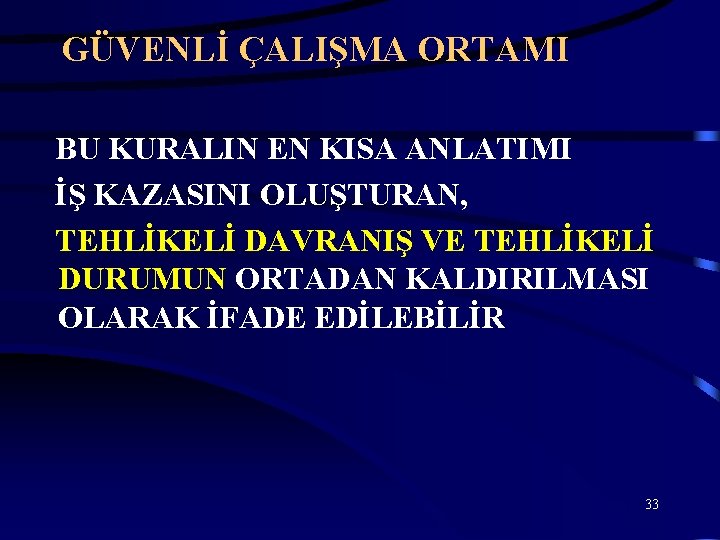 GÜVENLİ ÇALIŞMA ORTAMI

BU KURALIN EN KISA ANLATIMI

İŞ KAZASINI OLUŞTURAN,

TEHLİKELİ DAVRANIŞ VE TEHLİKELİ DURUMUN ORTADAN KALDIRILMASI OLARAK İFADE EDİLEBİLİR

33